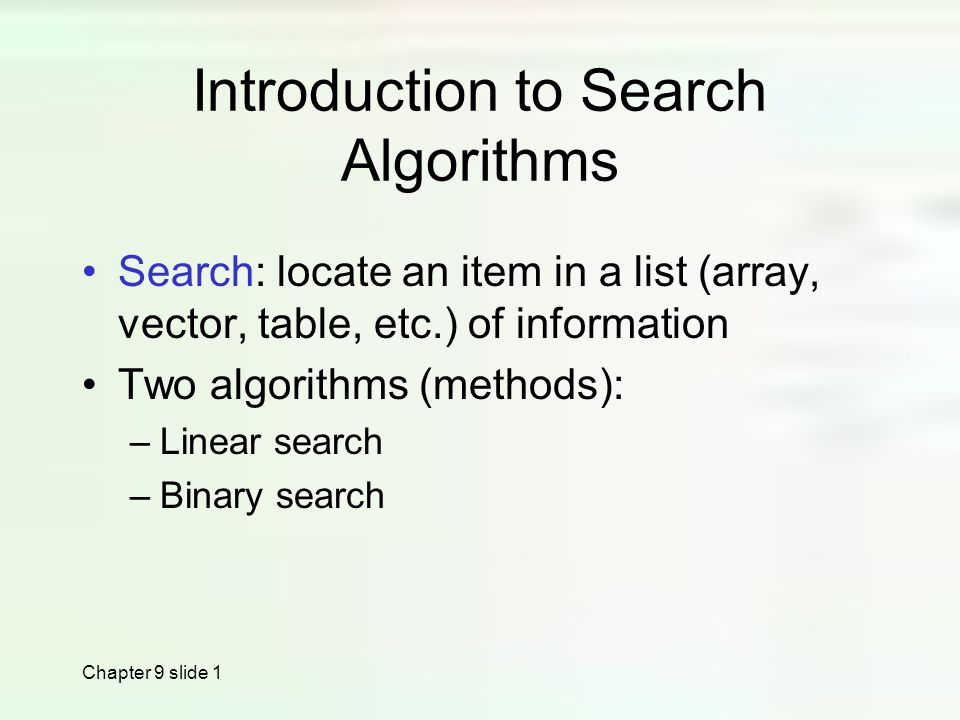 Introduction to Search Algorithms

• Search: locate an item in a list (array, vector, table, etc.) of information
• Two algorithms (methods):
– Linear search
– Binary search

Chapter 9 slide 1